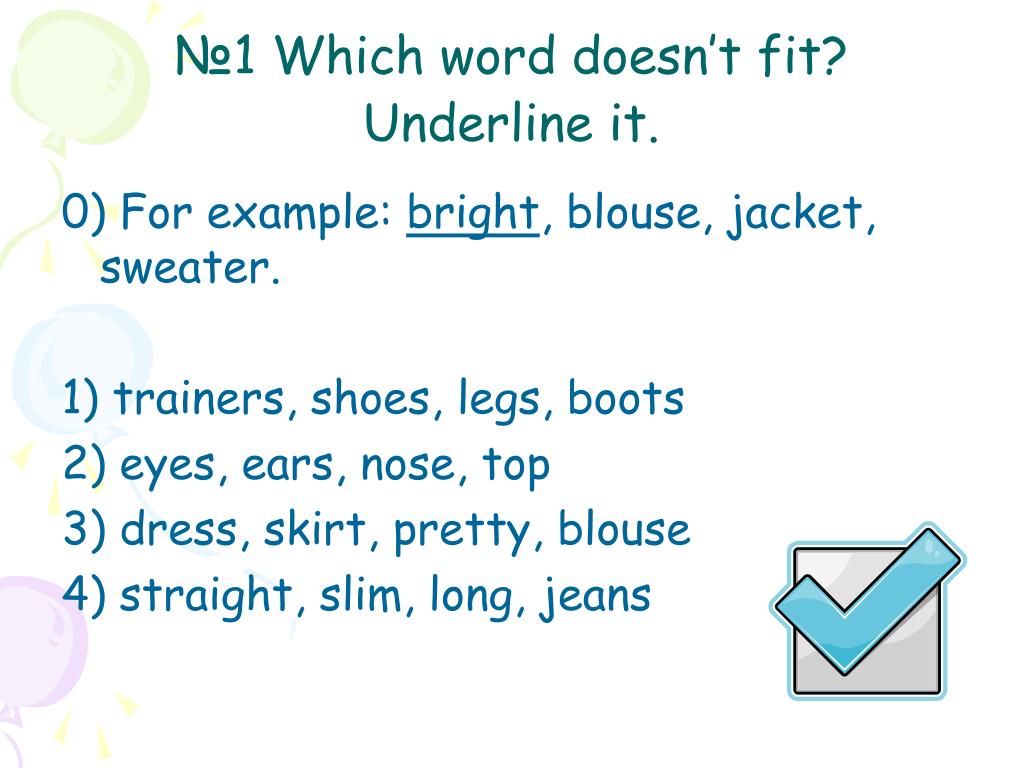 №1 Which word doesn’t fit? Underline it.

0) For example: bright, blouse, jacket, sweater.

1) trainers, shoes, legs, boots
2) eyes, ears, nose, top
3) dress, skirt, pretty, blouse
4) straight, slim, long, jeans